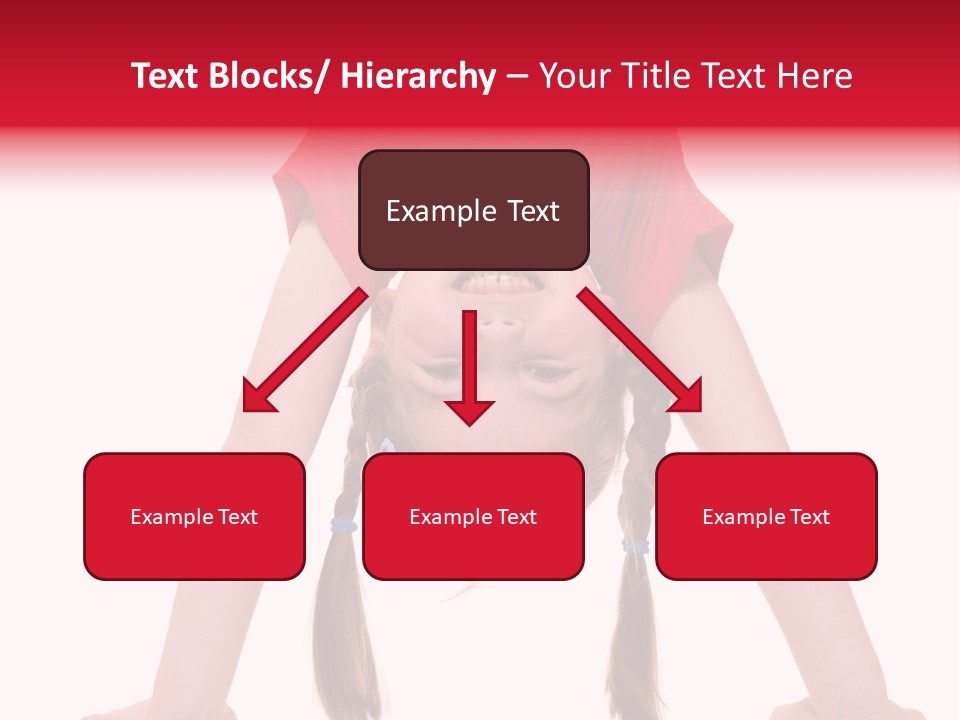 Text Blocks/ Hierarchy – Your Title Text Here

Example Text

Example Text

Example Text

Example Text